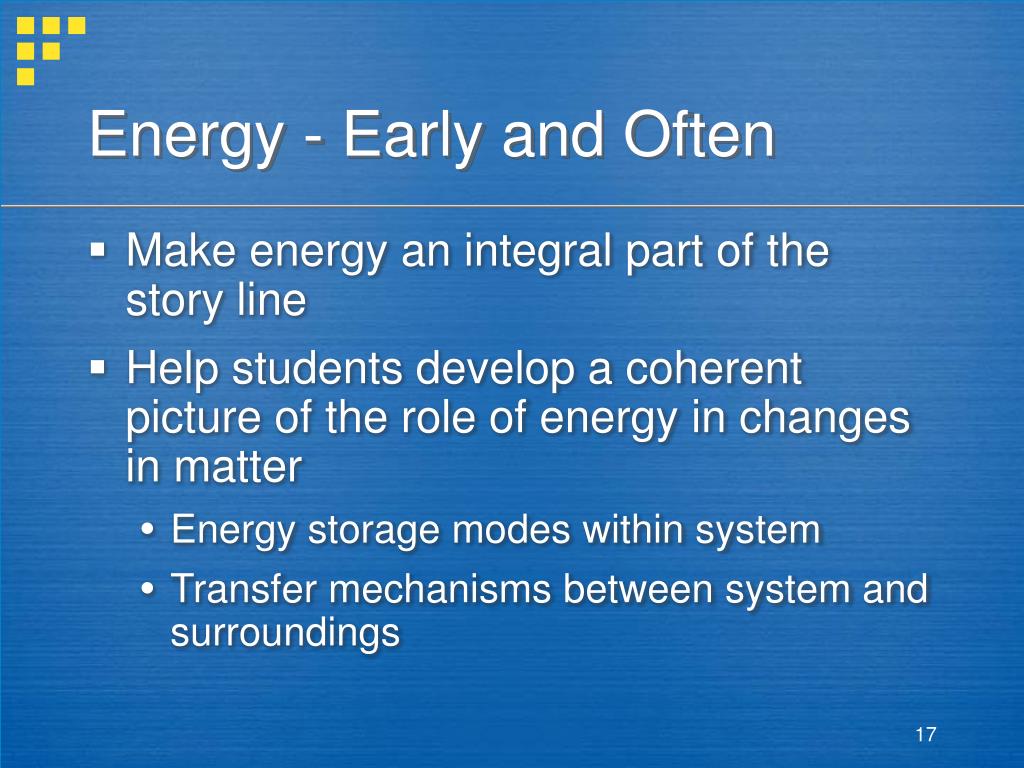 Energy - Early and Often

▪ Make energy an integral part of the story line

▪ Help students develop a coherent picture of the role of energy in changes in matter

• Energy storage modes within system

• Transfer mechanisms between system and surroundings

17